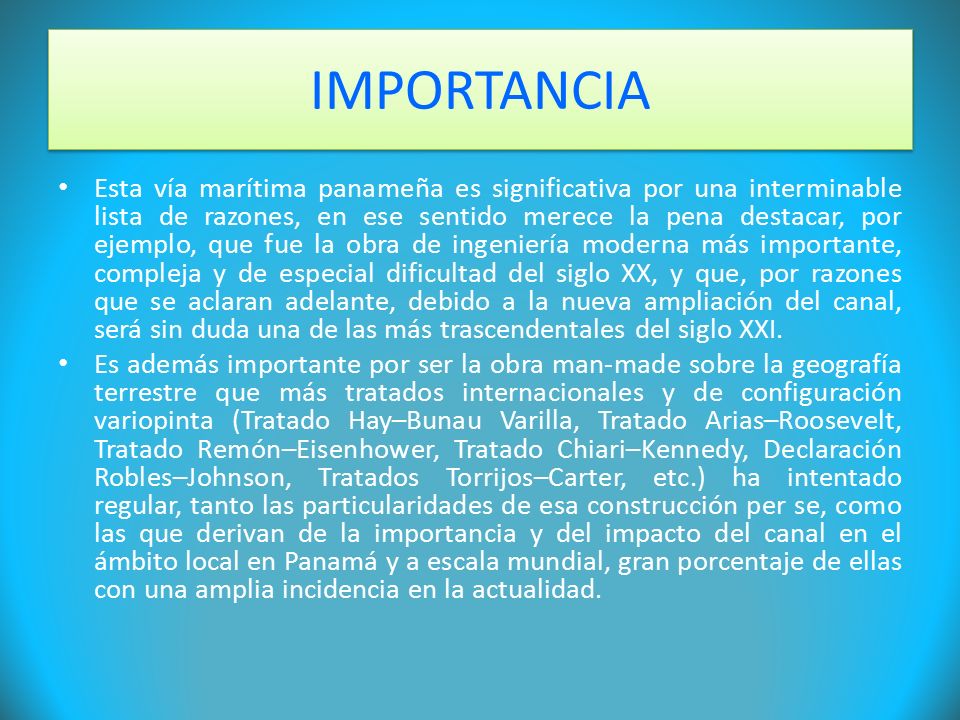 IMPORTANCIA

• Esta vía marítima panameña es significativa por una interminable lista de razones, en ese sentido merece la pena destacar, por ejemplo, que fue la obra de ingeniería moderna más importante, compleja y de especial dificultad del siglo XX, y que, por razones que se aclaran adelante, debido a la nueva ampliación del canal, será sin duda una de las más trascendentales del siglo XXI.

• Es además importante por ser la obra man-made sobre la geografía terrestre que más tratados internacionales y de configuración variopinta (Tratado Hay–Bunau Varilla, Tratado Arias–Roosevelt, Tratado Remón–Eisenhower, Tratado Chiari–Kennedy, Declaración Robles–Johnson, Tratados Torrijos–Carter, etc.) ha intentado regular, tanto las particularidades de esa construcción per se, como las que derivan de la importancia y del impacto del canal en el ámbito local en Panamá y a escala mundial, gran porcentaje de ellas con una amplia incidencia en la actualidad.